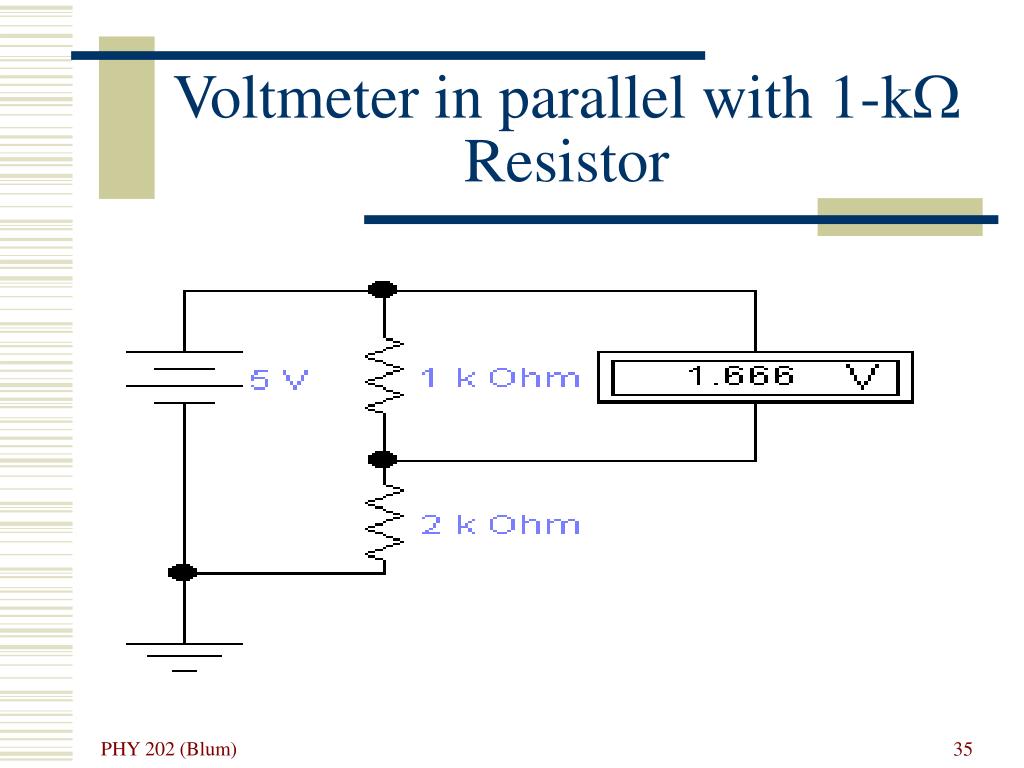 Voltmeter in parallel with 1-kΩ Resistor

5 V

1 k Ohm

1.666 V

2 k Ohm

PHY 202 (Blum)

35